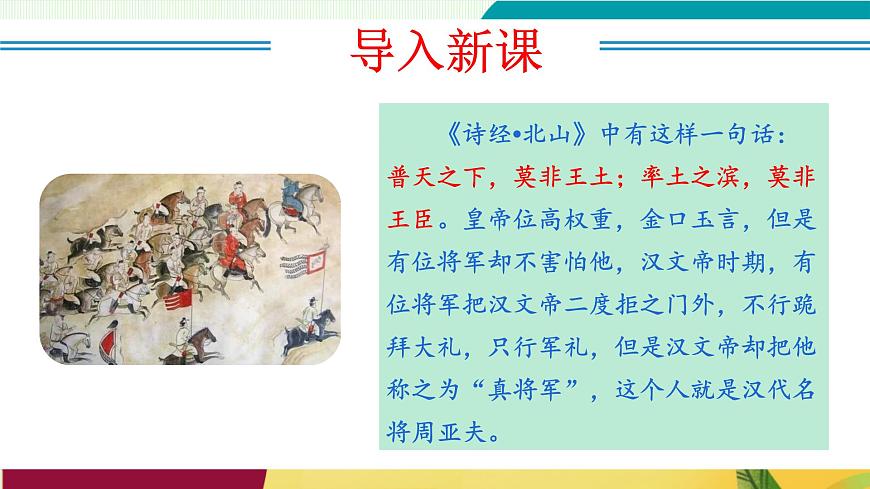 导入新课

《诗经•北山》中有这样一句话：普天之下，莫非王土；率土之滨，莫非王臣。皇帝位高权重，金口玉言，但是有位将军却不害怕他，汉文帝时期，有位将军把汉文帝二度拒之门外，不行跪拜大礼，只行军礼，但是汉文帝却把他称之为“真将军”，这个人就是汉代名将周亚夫。